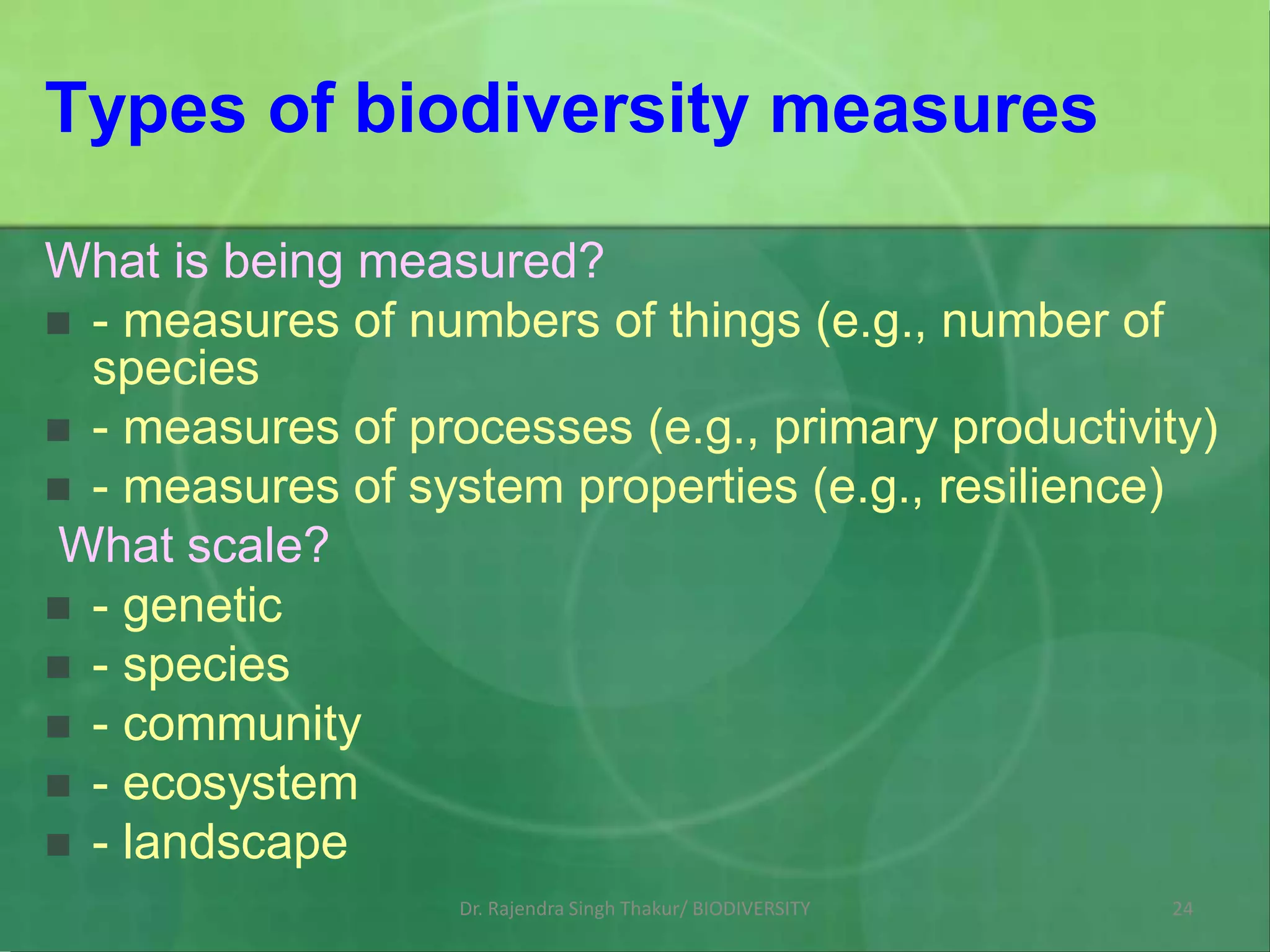 Types of biodiversity measures

What is being measured?

- - measures of numbers of things (e.g., number of species
- - measures of processes (e.g., primary productivity)
- - measures of system properties (e.g., resilience)

What scale?

- - genetic
- - species
- - community
- - ecosystem
- - landscape

Dr. Rajendra Singh Thakur/ BIODIVERSITY

24